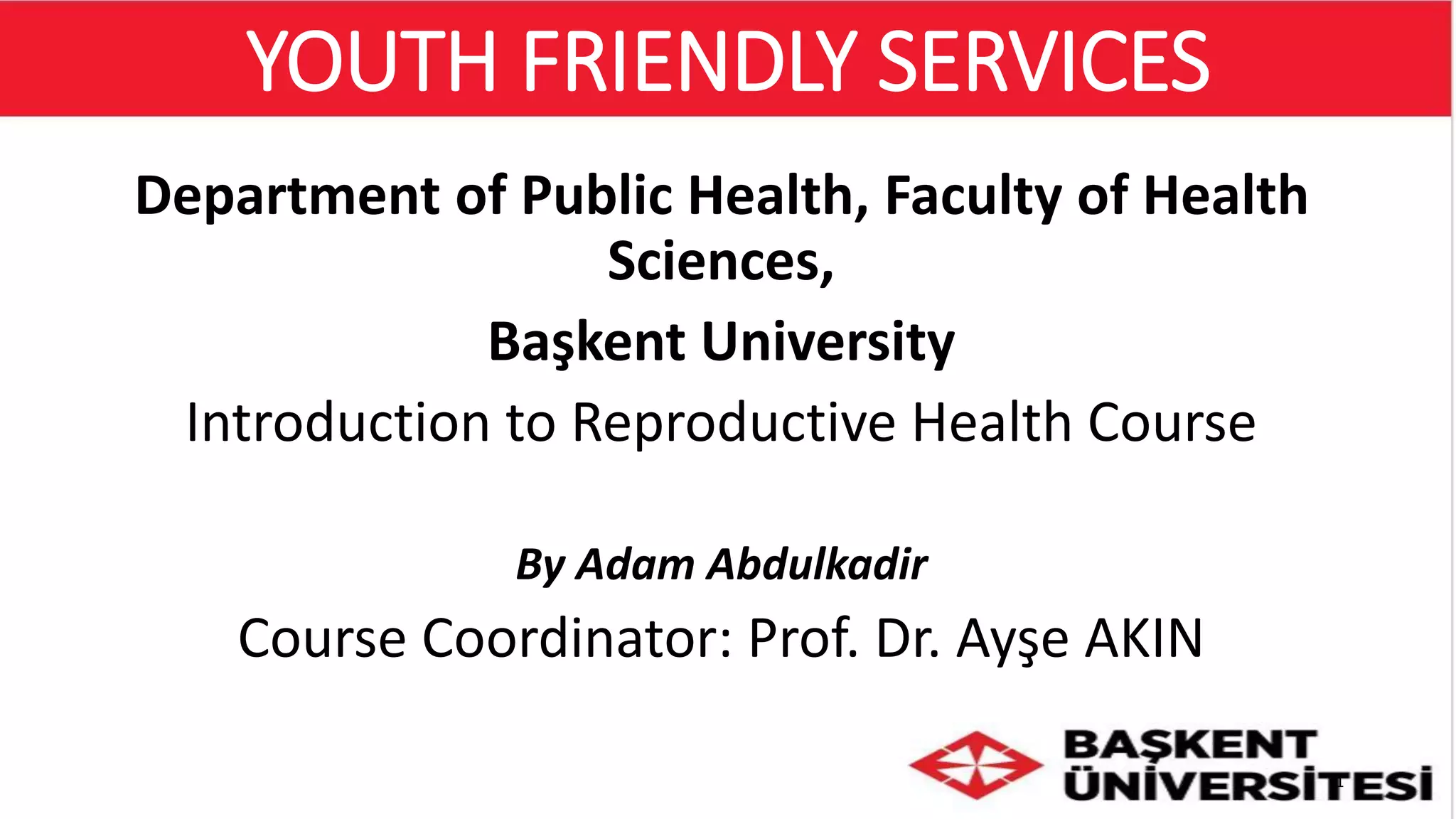 YOUTH FRIENDLY SERVICES

Department of Public Health, Faculty of Health Sciences,

Başkent University

Introduction to Reproductive Health Course

By Adam Abdulkadir

Course Coordinator: Prof. Dr. Ayşe AKIN

BAŞKENT ÜNİVERSİTESİ

1